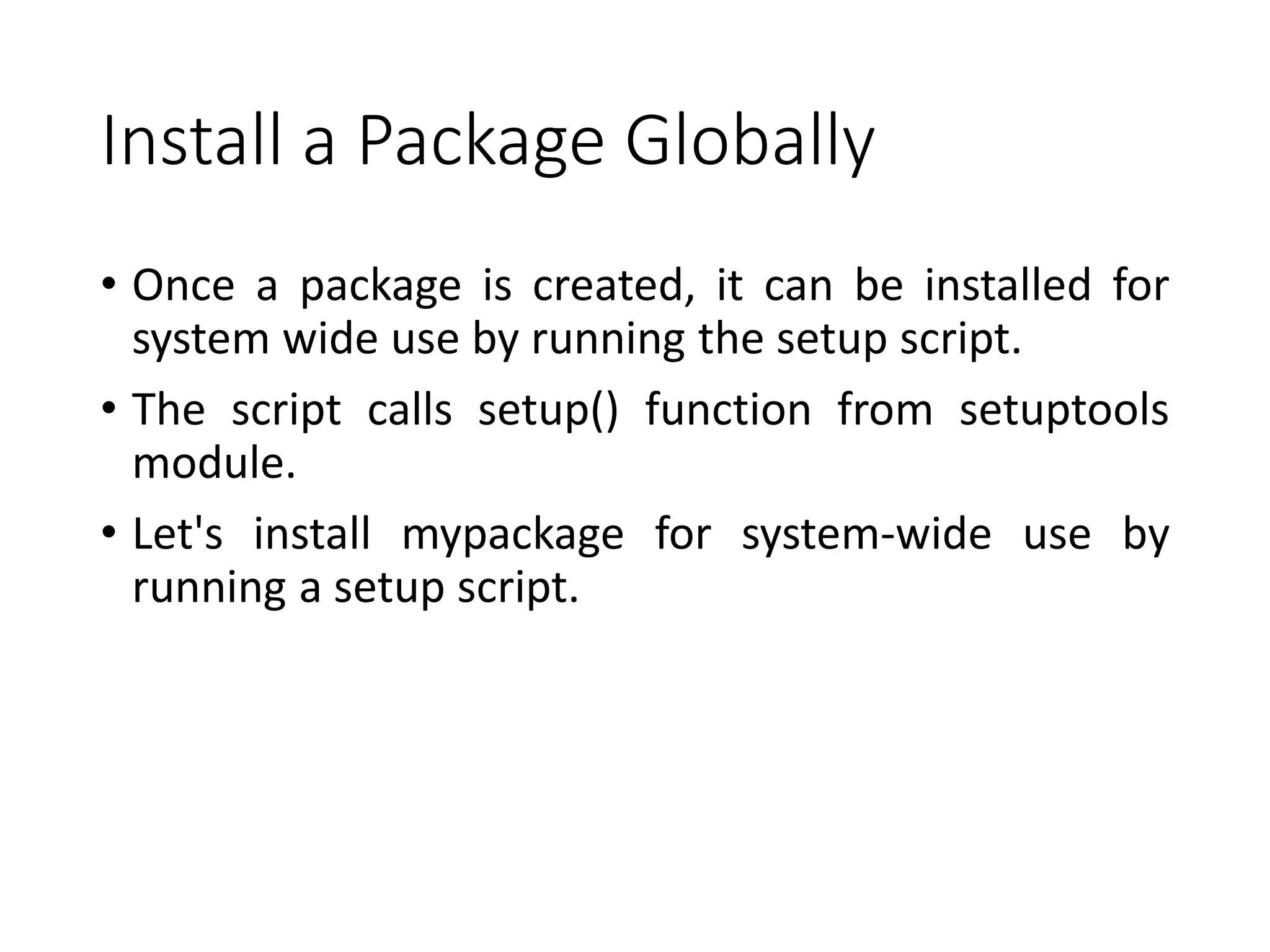 Install a Package Globally

• Once a package is created, it can be installed for system wide use by running the setup script.

• The script calls setup() function from setuptools module.

• Let's install mypackage for system-wide use by running a setup script.